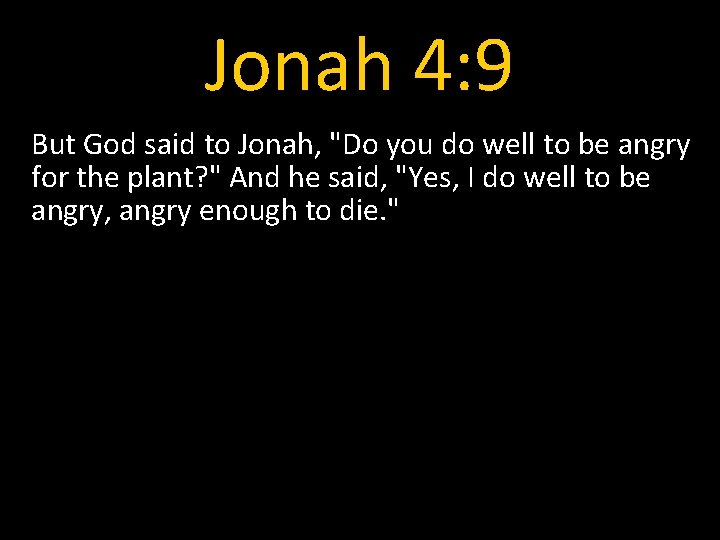 Jonah 4:9

But God said to Jonah, "Do you do well to be angry for the plant?" And he said, "Yes, I do well to be angry, angry enough to die."